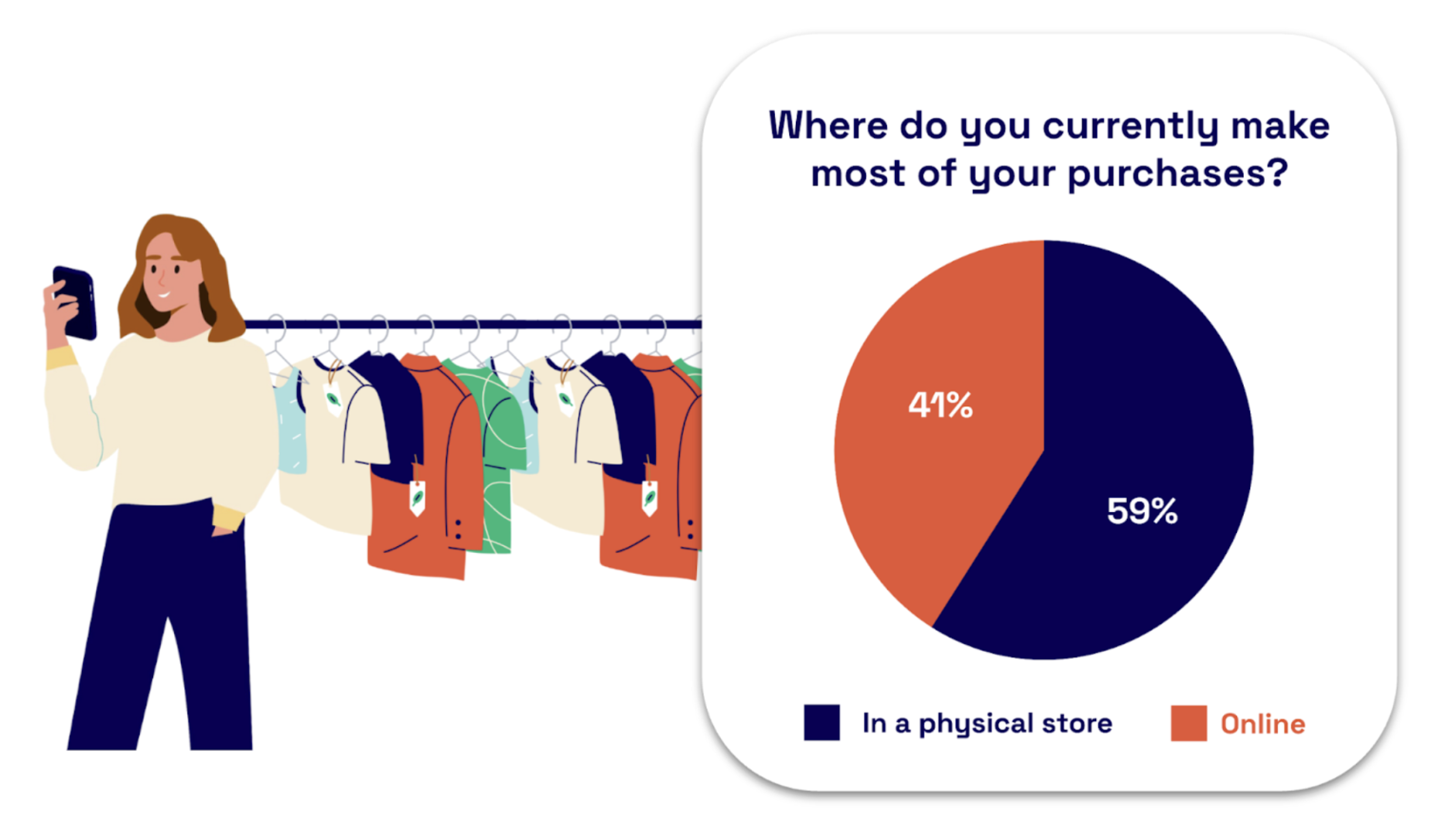 Where do you currently make most of your purchases?

41%

59%

In a physical store

Online